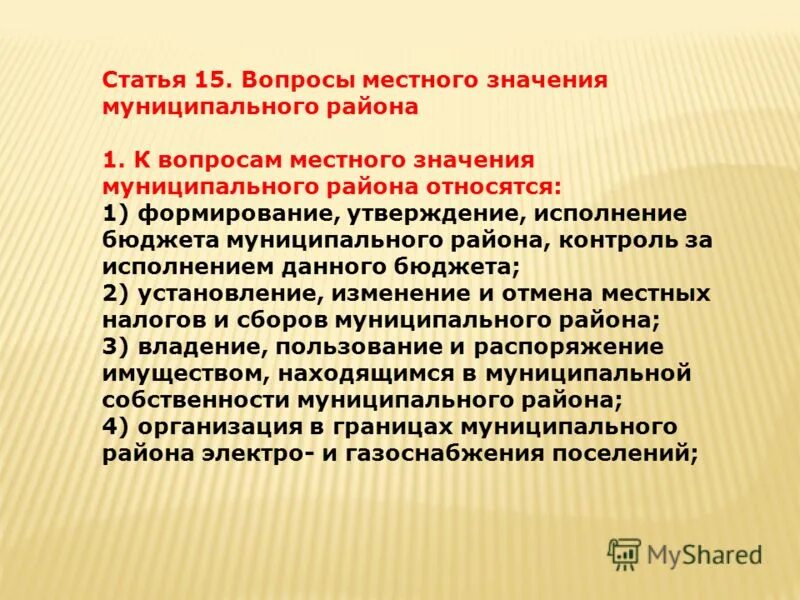 Статья 15. Вопросы местного значения муниципального района

1. К вопросам местного значения муниципального района относятся:
1) формирование, утверждение, исполнение бюджета муниципального района, контроль за исполнением данного бюджета;
2) установление, изменение и отмена местных налогов и сборов муниципального района;
3) владение, пользование и распоряжение имуществом, находящимся в муниципальной собственности муниципального района;
4) организация в границах муниципального района электро- и газоснабжения поселений;

MyShared